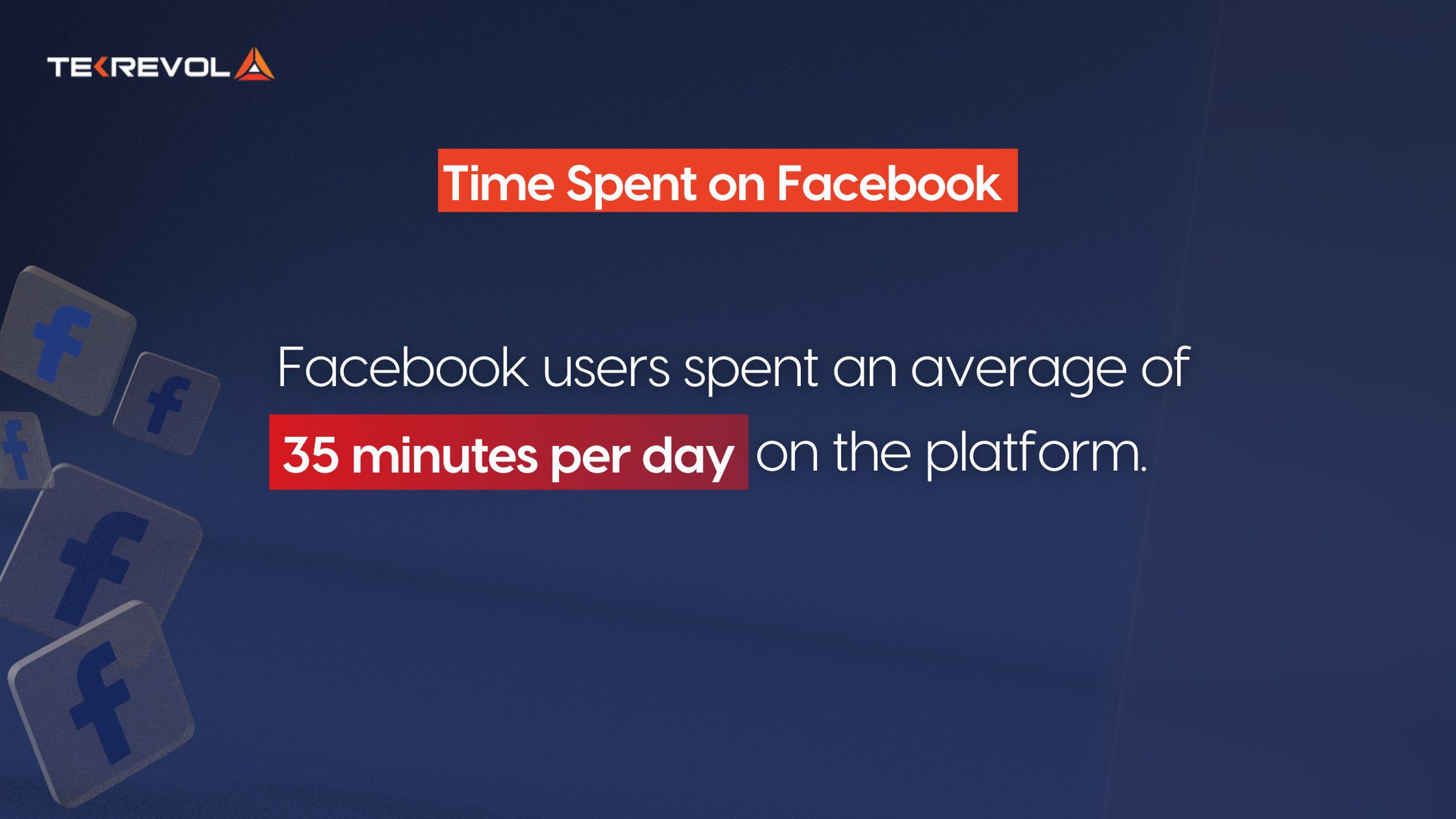 TEKREVOL

Time Spent on Facebook

Facebook users spent an average of 35 minutes per day on the platform.